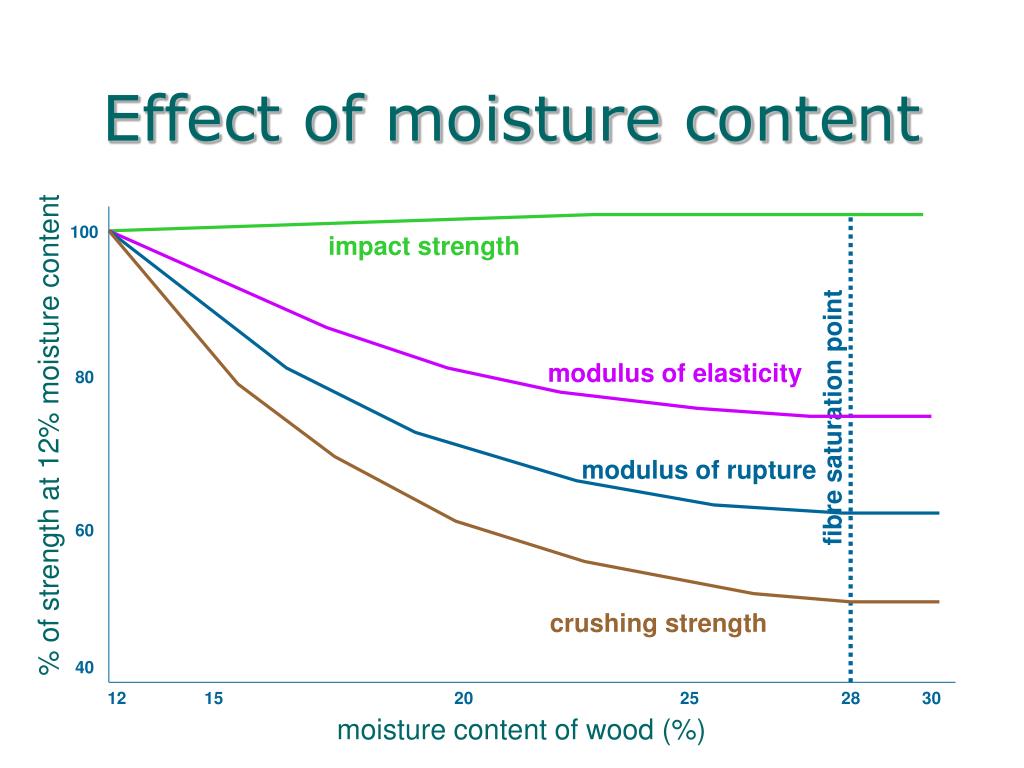 Effect of moisture content

% of strength at 12% moisture content

100
80
60
40

impact strength
modulus of elasticity
modulus of rupture
crushing strength
fibre saturation point

12
15
20
25
28
30

moisture content of wood (%)